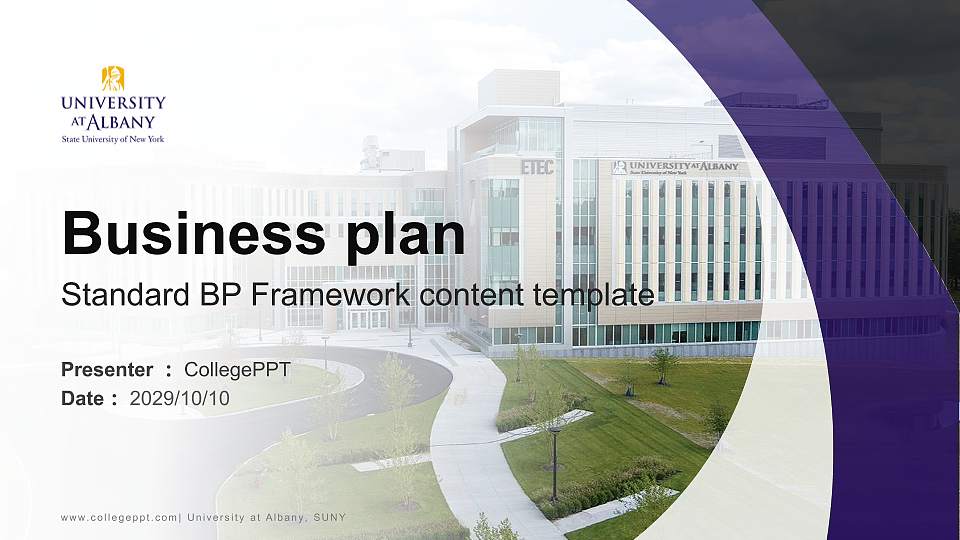 UNIVERSITY AT ALBANY
State University of New York

ETEC

UNIVERSITY AT ALBANY
State University of New York

Business plan

Standard BP Framework content template

Presenter : CollegePPT
Date : 2029/10/10

www.collegeppt.com| University at Albany, SUNY